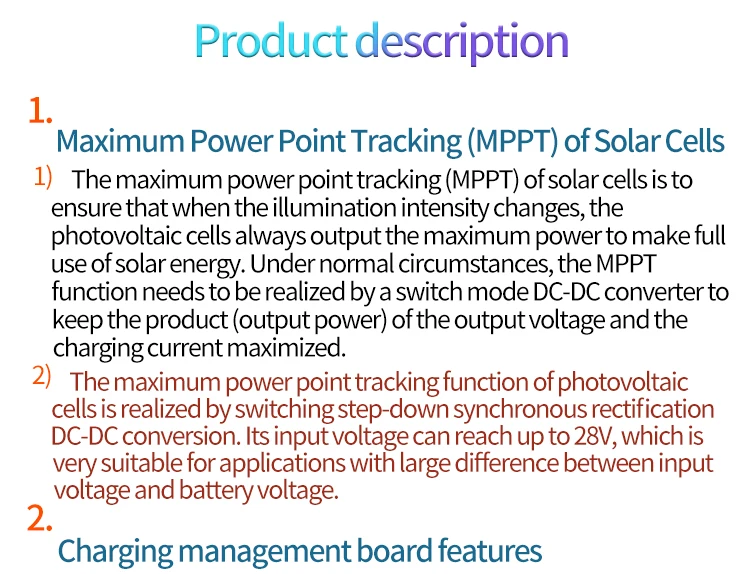 Product description

1.
Maximum Power Point Tracking (MPPT) of Solar Cells

1) The maximum power point tracking (MPPT) of solar cells is to ensure that when the illumination intensity changes, the photovoltaic cells always output the maximum power to make full use of solar energy. Under normal circumstances, the MPPT function needs to be realized by a switch mode DC-DC converter to keep the product (output power) of the output voltage and the charging current maximized.

2) The maximum power point tracking function of photovoltaic cells is realized by switching step-down synchronous rectification DC-DC conversion. Its input voltage can reach up to 28V, which is very suitable for applications with large difference between input voltage and battery voltage.

2.
Charging management board features